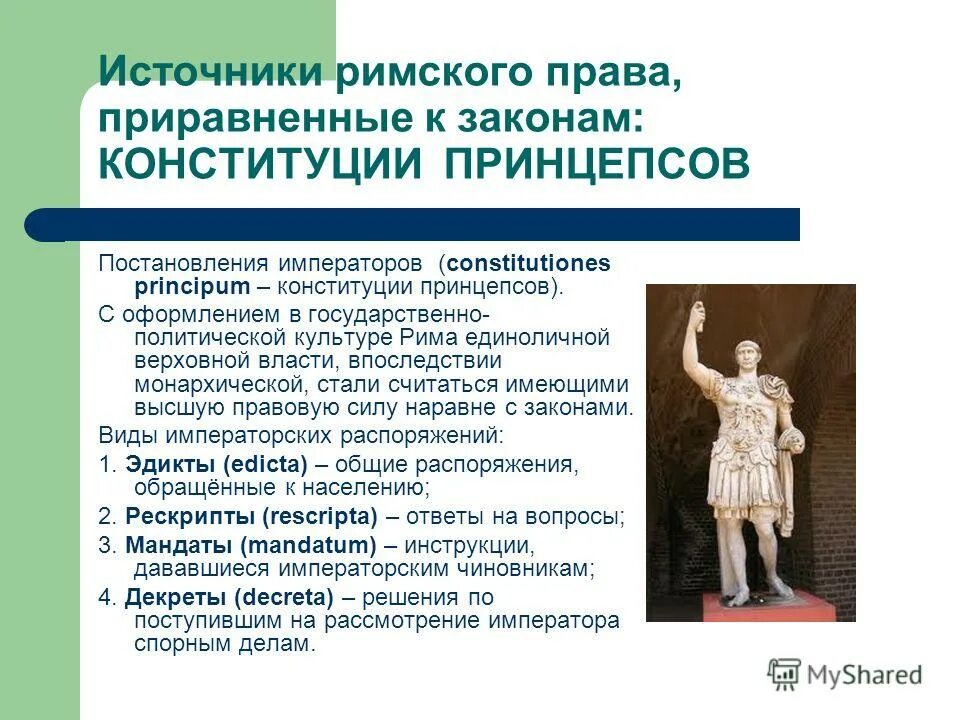 Источники римского права, приравненные к законам: КОНСТИТУЦИИ ПРИНЦЕПСОВ

Постановления императоров (constitutiones principum – конституции принцепсов).

С оформлением в государственно-политической культуре Рима единоличной верховной власти, впоследствии монархической, стали считаться имеющими высшую правовую силу наравне с законами.

Виды императорских распоряжений:

1. Эдикты (edicta) – общие распоряжения, обращённые к населению;

2. Рескрипты (rescripta) – ответы на вопросы;

3. Мандаты (mandatum) – инструкции, дававшиеся императорским чиновникам;

4. Декреты (decreta) – решения по поступившим на рассмотрение императора спорным делам.

MyShared